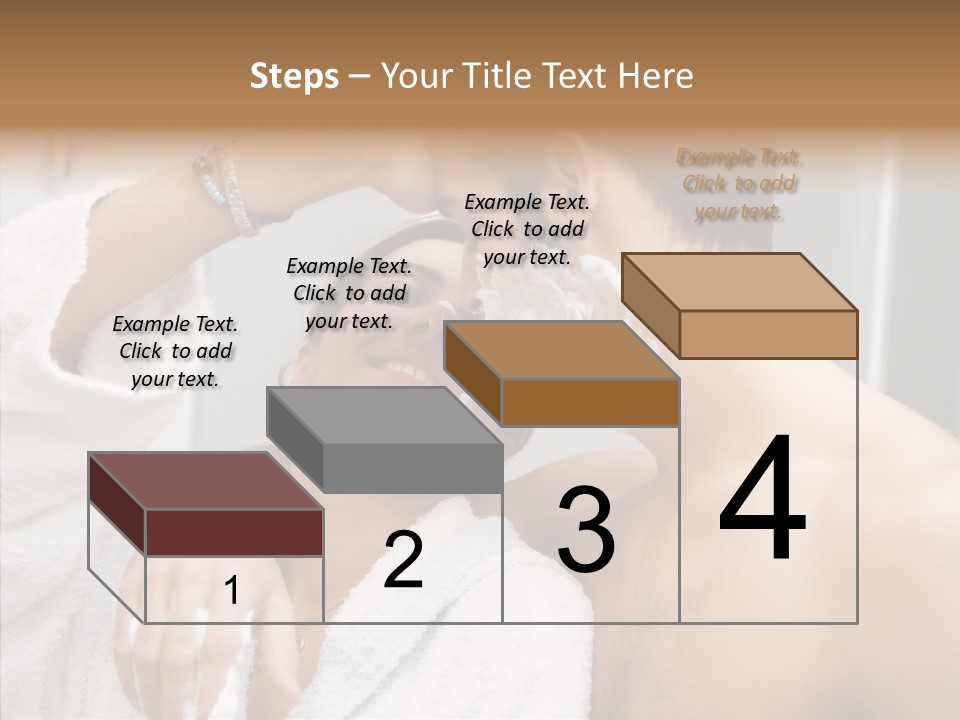 Steps – Your Title Text Here

Example Text. Click to add your text.

Example Text. Click to add your text.

Example Text. Click to add your text.

Example Text. Click to add your text.

1

2

3

4